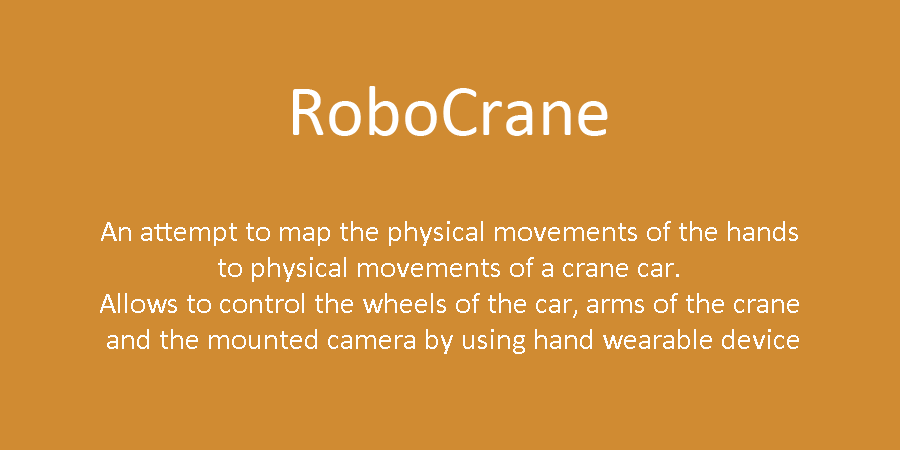 RoboCrane

An attempt to map the physical movements of the hands to physical movements of a crane car.
Allows to control the wheels of the car, arms of the crane and the mounted camera by using hand wearable device